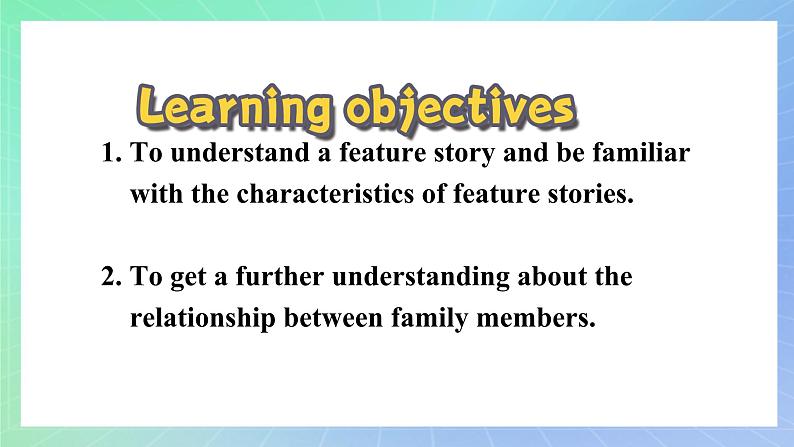 Learning objectives

1. To understand a feature story and be familiar with the characteristics of feature stories.

2. To get a further understanding about the relationship between family members.